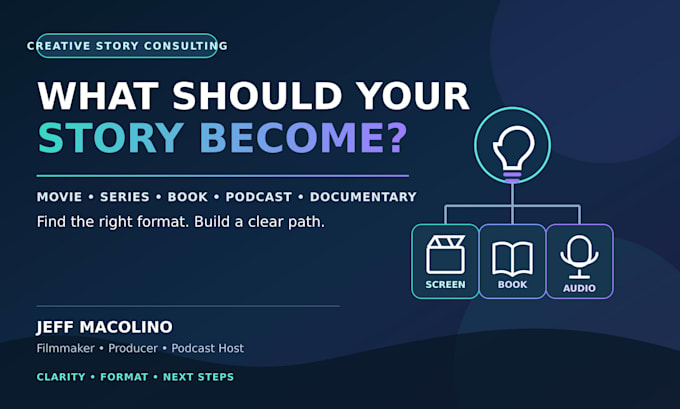 CREATIVE STORY CONSULTING

WHAT SHOULD YOUR STORY BECOME?

MOVIE • SERIES • BOOK • PODCAST • DOCUMENTARY

Find the right format. Build a clear path.

SCREEN

BOOK

AUDIO

JEFF MACOLINO

Filmmaker • Producer • Podcast Host

CLARITY • FORMAT • NEXT STEPS